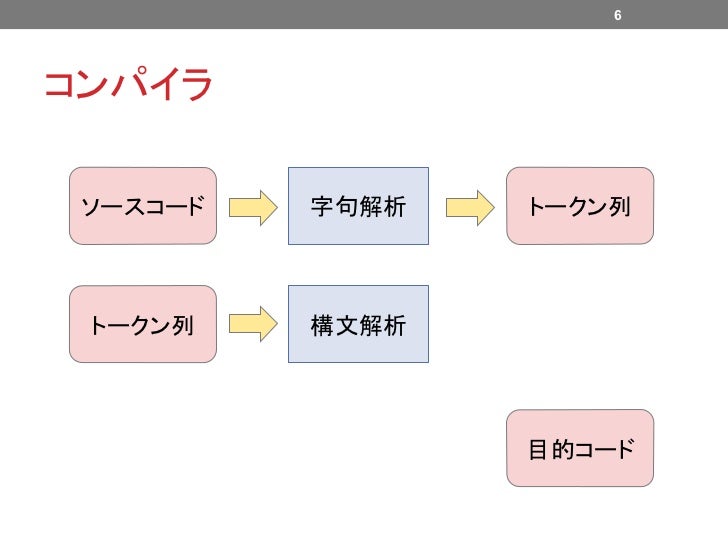 6

コンパイラ

ソースコード

字句解析

トークン列

トークン列

構文解析

目的コード